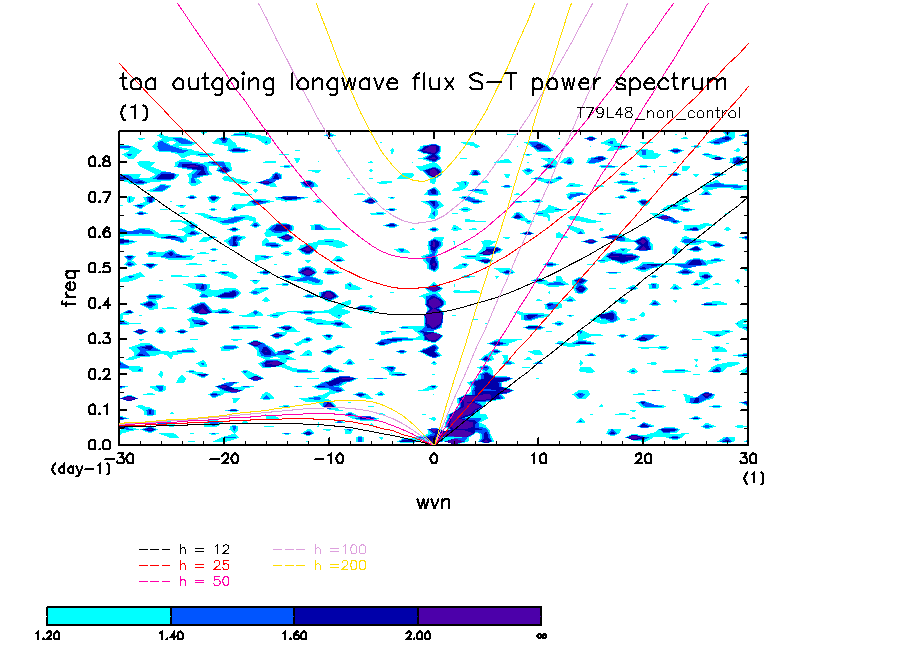 toa outgoing longwave flux S-T power spectrum
(1)
T79L48_non_control

freq
0.8
0.7
0.6
0.5
0.4
0.3
0.2
0.1
0.0
(day-1)
-30
-20
-10
0
10
20
30
(1)
wvn

h = 12
h = 25
h = 50
h =100
h =200

1.20
1.40
1.60
2.00
∞